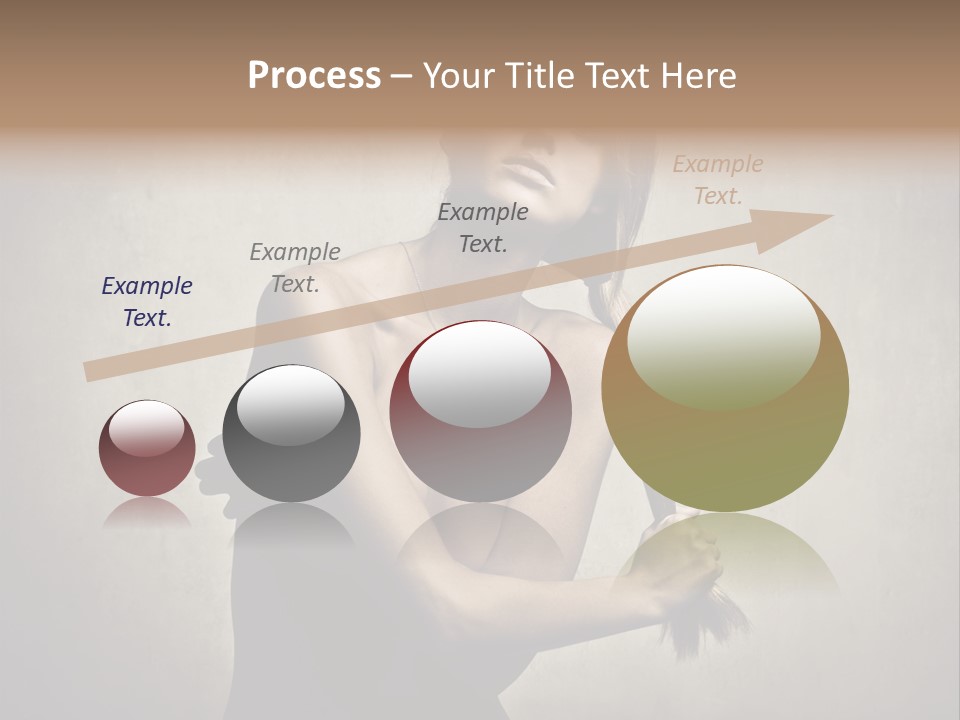 Process – Your Title Text Here

Example Text.

Example Text.

Example Text.

Example Text.